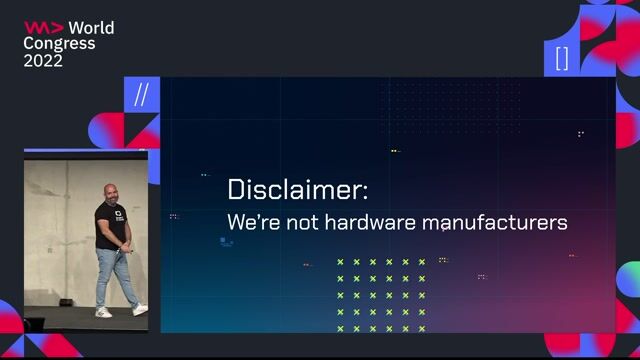 WM> World Congress 2022

[]

//

Disclaimer:

We're not hardware manufacturers